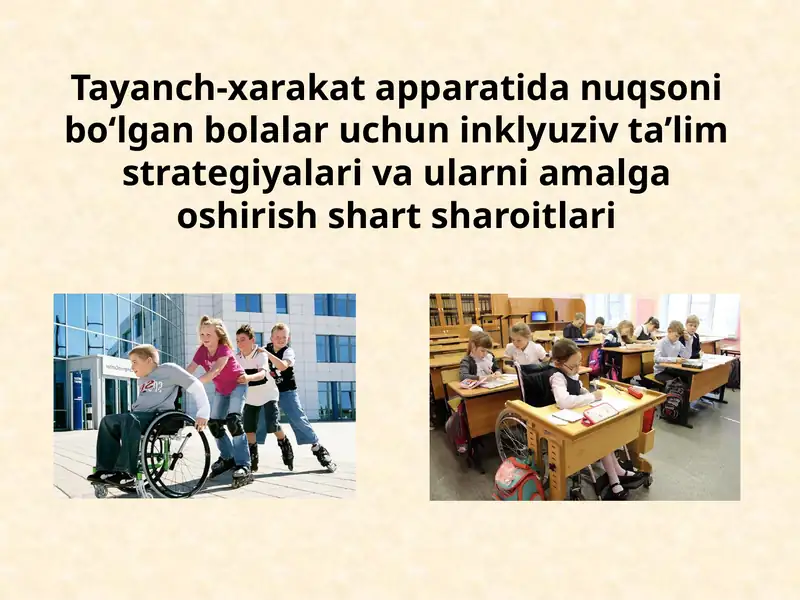 Tayanch-xarakat apparatida nuqsoni bo‘lgan bolalar uchun inklyuziv ta’lim strategiyalari va ularni amalga oshirish shart sharoitlari